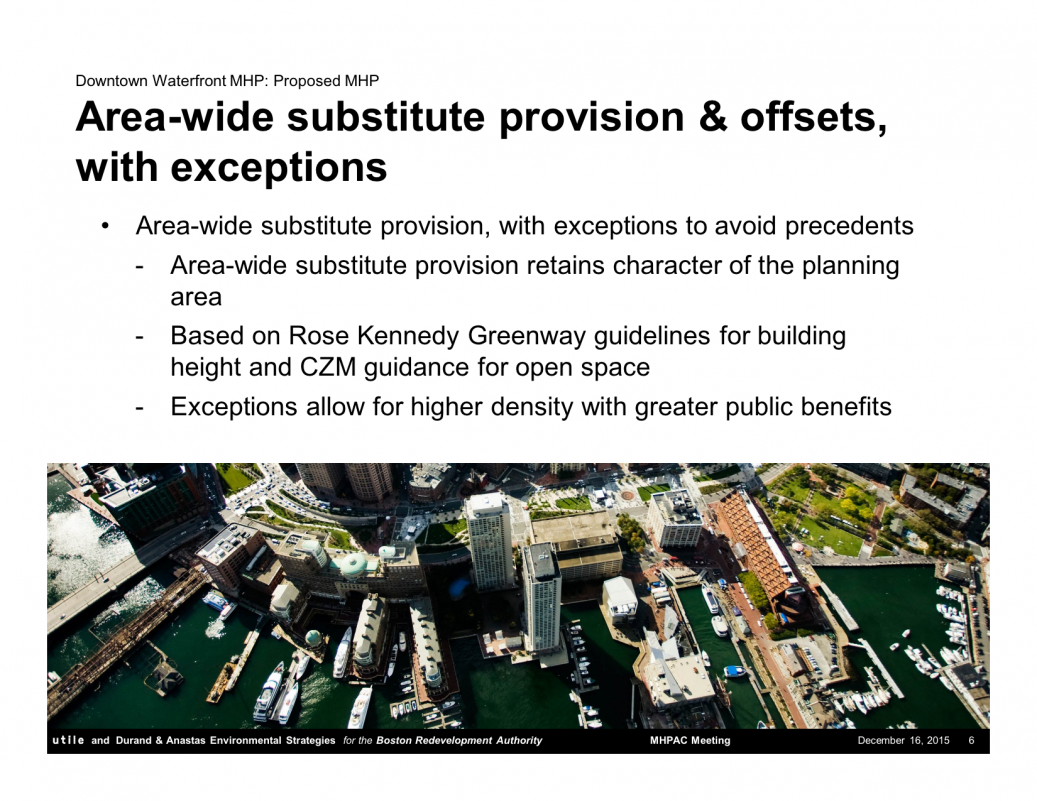 Downtown Waterfront MHP: Proposed MHP

Area-wide substitute provision & offsets, with exceptions

• Area-wide substitute provision, with exceptions to avoid precedents

- Area-wide substitute provision retains character of the planning area

- Based on Rose Kennedy Greenway guidelines for building height and CZM guidance for open space

- Exceptions allow for higher density with greater public benefits

utile and Durand & Anastas Environmental Strategies for the Boston Redevelopment Authority MHPAC Meeting December 16, 2015 6